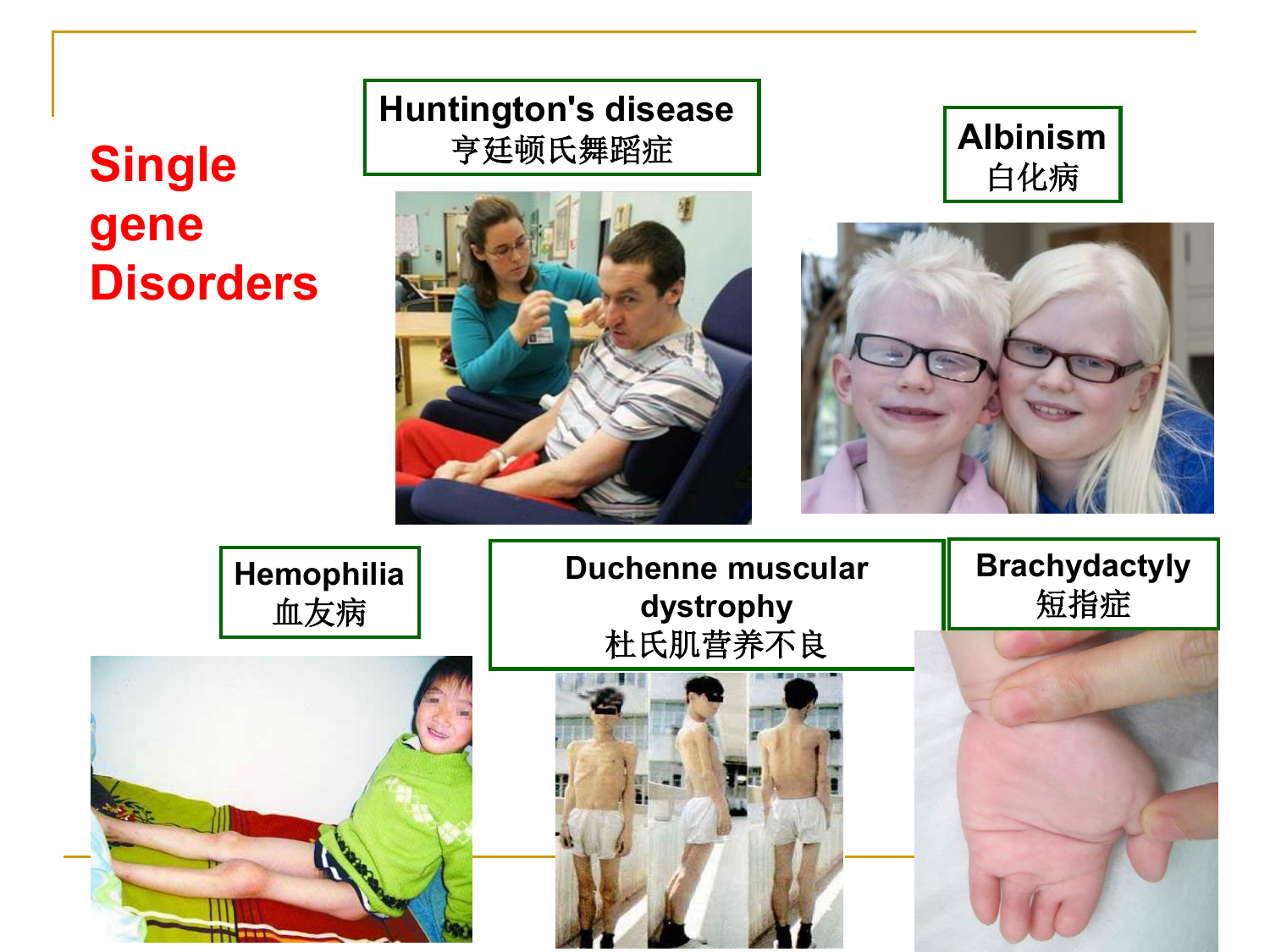 Single gene Disorders

Huntington's disease
亨廷顿氏舞蹈症

Albinism
白化病

Hemophilia
血友病

Duchenne muscular dystrophy
杜氏肌营养不良

Brachydactyly
短指症